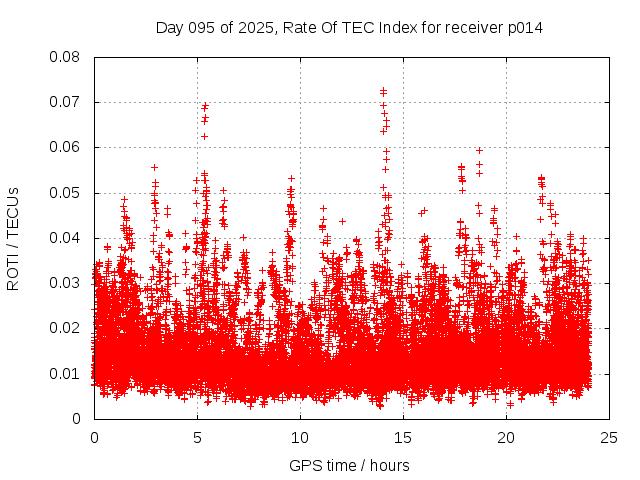 Day 095 of 2025, Rate Of TEC Index for receiver p014

ROTI / TECUs

0.08
0.07
0.06
0.05
0.04
0.03
0.02
0.01
0

0
5
10
15
20
25

GPS time / hours